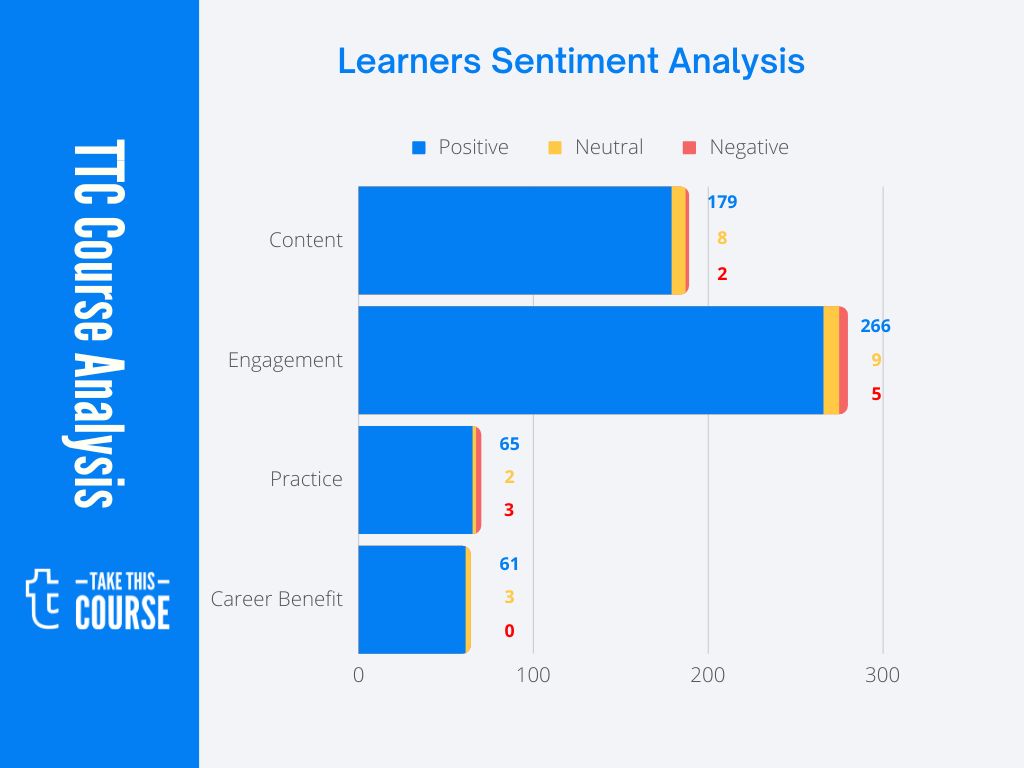 TTC Course Analysis

t —TAKE THIS— COURSE

Learners Sentiment Analysis

Positive Neutral Negative

Content
179
8
2

Engagement
266
9
5

Practice
65
2
3

Career Benefit
61
3
0

0 100 200 300